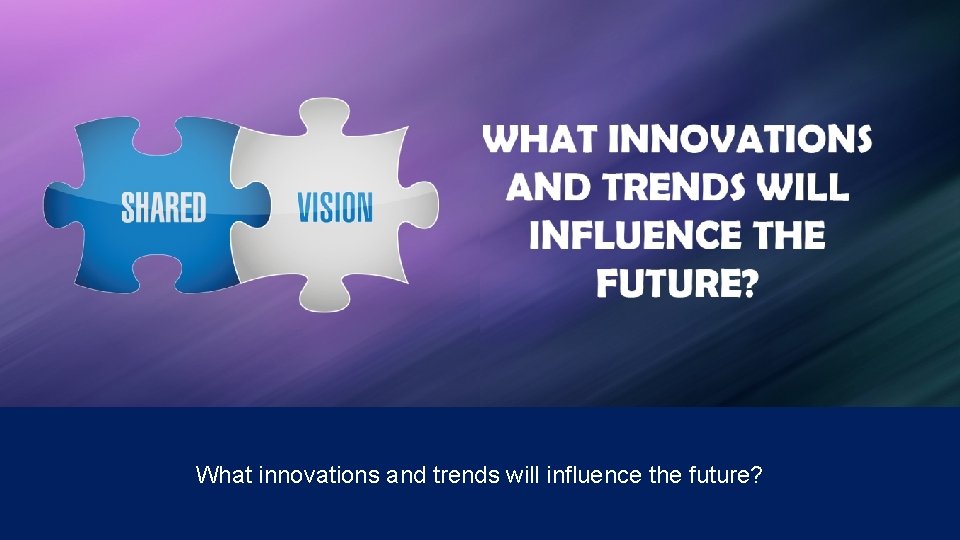 SHARED VISION

WHAT INNOVATIONS AND TRENDS WILL INFLUENCE THE FUTURE?

What innovations and trends will influence the future?